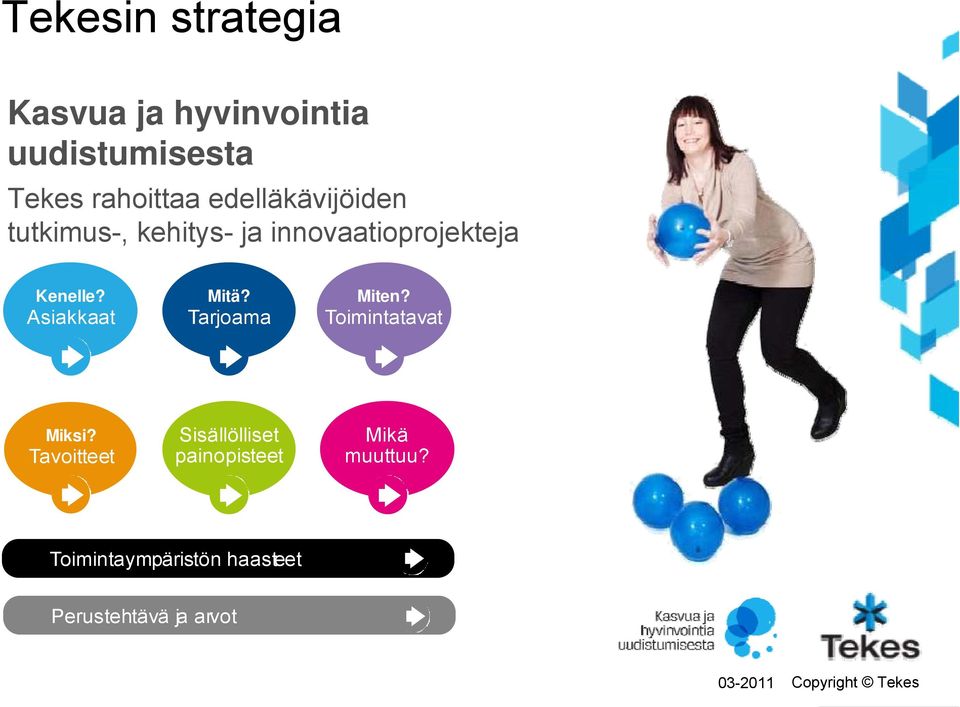 Tekesin strategia

Kasvua ja hyvinvointia uudistumisesta

Tekes rahoittaa edelläkävijöiden tutkimus-, kehitys- ja innovaatioprojekteja

Kenelle?
Asiakkaat

Mitä?
Tarjoama

Miten?
Toimintatavat

Miksi?
Tavoitteet

Sisällölliset painopisteet

Mikä muuttuu?

Toimintaympäristön haasteet

Perustehtävä ja arvot

Kasvua ja hyvinvointia uudistumisesta

Tekes

03-2011 Copyright © Tekes